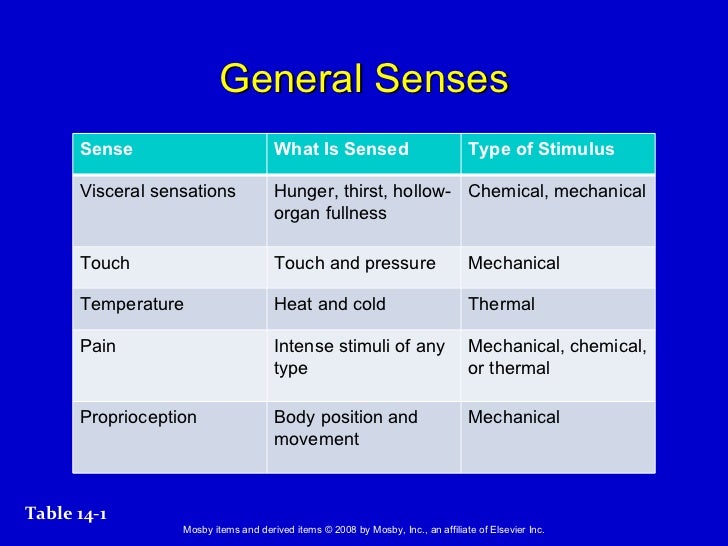 General Senses

| Sense | What Is Sensed | Type of Stimulus |
|---|---|---|
| Visceral sensations | Hunger, thirst, hollow-organ fullness | Chemical, mechanical |
| Touch | Touch and pressure | Mechanical |
| Temperature | Heat and cold | Thermal |
| Pain | Intense stimuli of any type | Mechanical, chemical, or thermal |
| Proprioception | Body position and movement | Mechanical |

Table 14-1

Mosby items and derived items © 2008 by Mosby, Inc., an affiliate of Elsevier Inc.